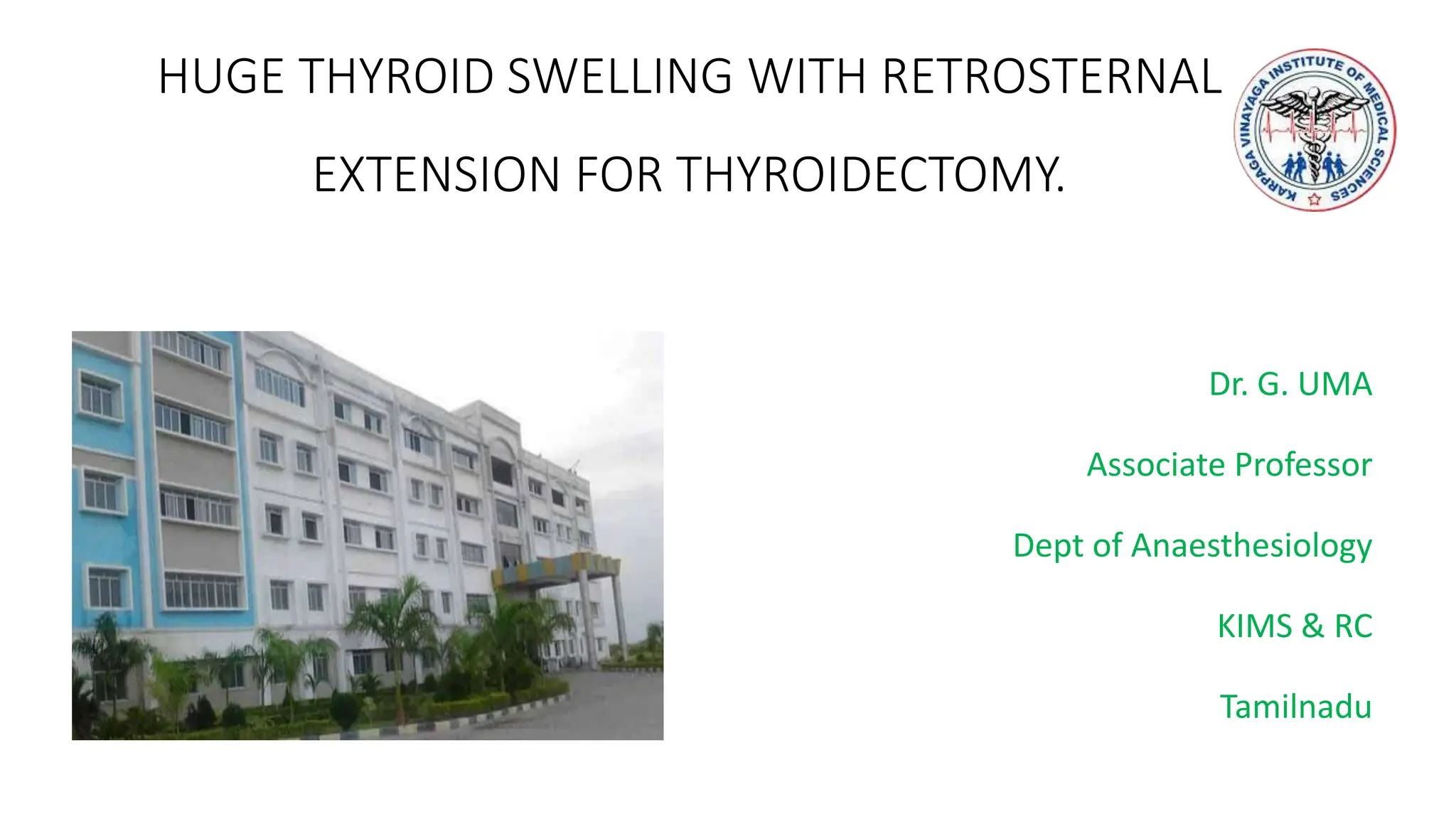 HUGE THYROID SWELLING WITH RETROSTERNAL EXTENSION FOR THYROIDECTOMY.

KARPAGA VINAYAGA INSTITUTE OF MEDICAL SCIENCES

Dr. G. UMA

Associate Professor

Dept of Anaesthesiology

KIMS & RC

Tamilnadu